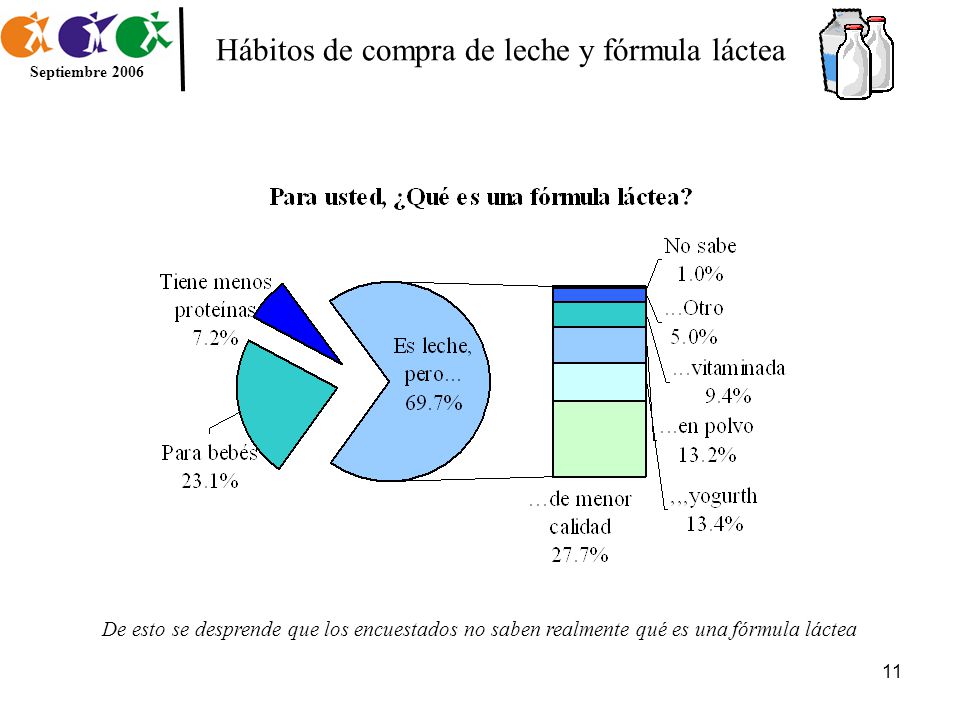 Septiembre 2006

Hábitos de compra de leche y fórmula láctea

Para usted, ¿Qué es una fórmula láctea?

Tiene menos proteínas 7.2%

Para bebés 23.1%

Es leche, pero... 69.7%

No sabe 1.0%

...Otro 5.0%

...vitaminada 9.4%

...en polvo 13.2%

,,,yogurth 13.4%

...de menor calidad 27.7%

De esto se desprende que los encuestados no saben realmente qué es una fórmula láctea

11